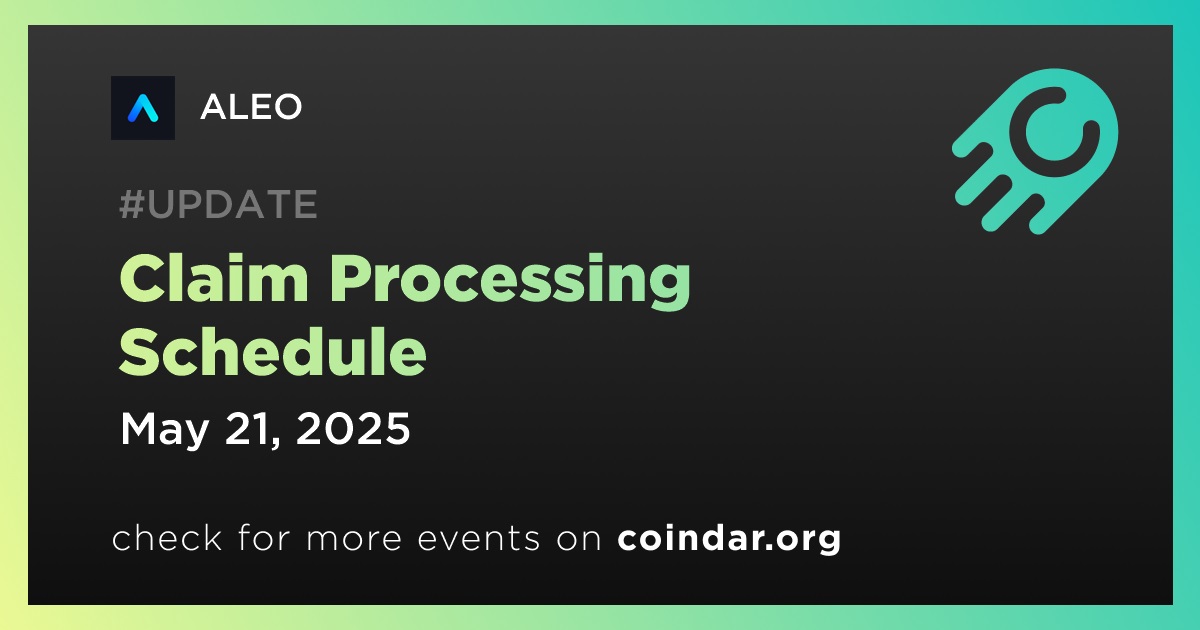 ALEO

#UPDATE

Claim Processing Schedule

May 21, 2025

check for more events on coindar.org